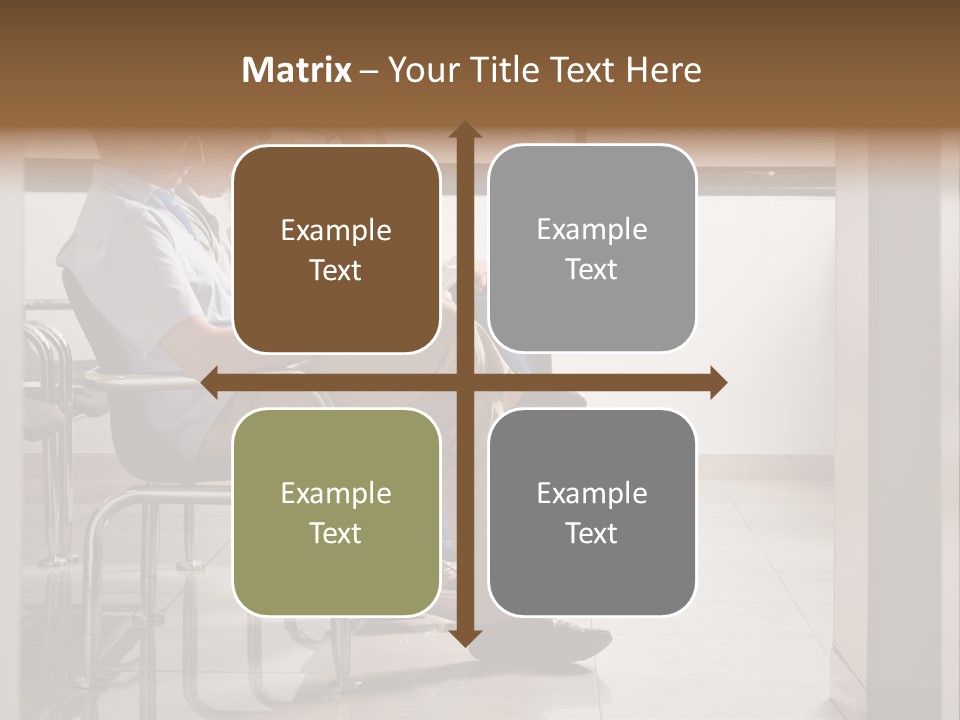 Matrix – Your Title Text Here

Example Text

Example Text

Example Text

Example Text